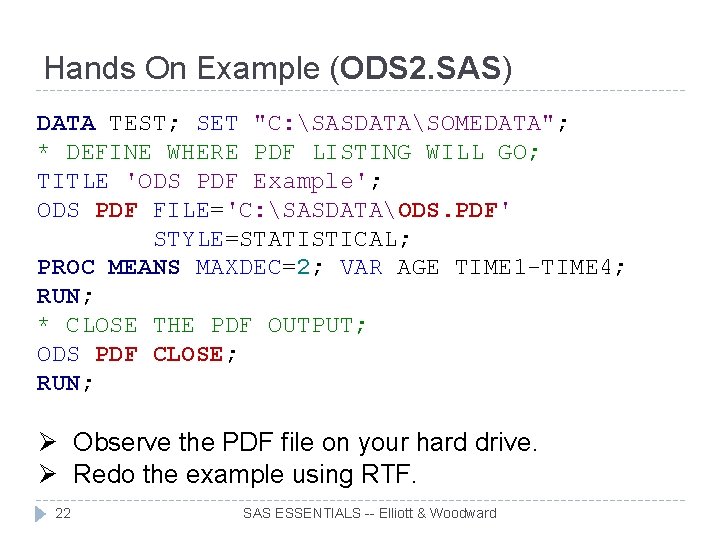 Hands On Example (ODS2.SAS)

DATA TEST; SET "C:\SASDATA\SOMEDATA";
* DEFINE WHERE PDF LISTING WILL GO;
TITLE 'ODS PDF Example';
ODS PDF FILE='C:\SASDATA\ODS.PDF'
        STYLE=STATISTICAL;
PROC MEANS MAXDEC=2; VAR AGE TIME1-TIME4;
RUN;
* CLOSE THE PDF OUTPUT;
ODS PDF CLOSE;
RUN;

➢ Observe the PDF file on your hard drive.
➢ Redo the example using RTF.

22    SAS ESSENTIALS -- Elliott & Woodward